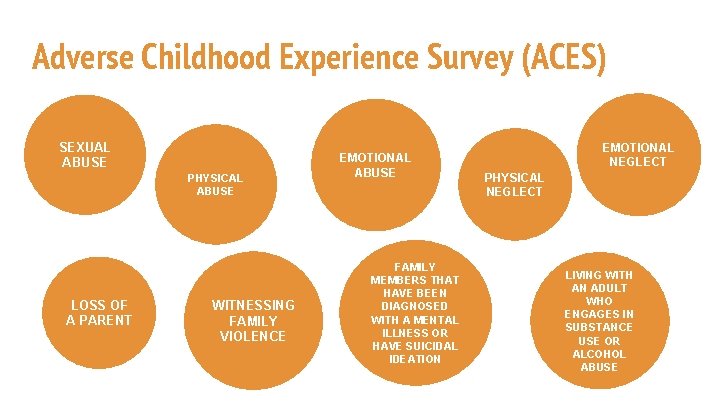 Adverse Childhood Experience Survey (ACES)

SEXUAL ABUSE

PHYSICAL ABUSE

EMOTIONAL ABUSE

PHYSICAL NEGLECT

EMOTIONAL NEGLECT

LOSS OF A PARENT

WITNESSING FAMILY VIOLENCE

FAMILY MEMBERS THAT HAVE BEEN DIAGNOSED WITH A MENTAL ILLNESS OR HAVE SUICIDAL IDEATION

LIVING WITH AN ADULT WHO ENGAGES IN SUBSTANCE USE OR ALCOHOL ABUSE